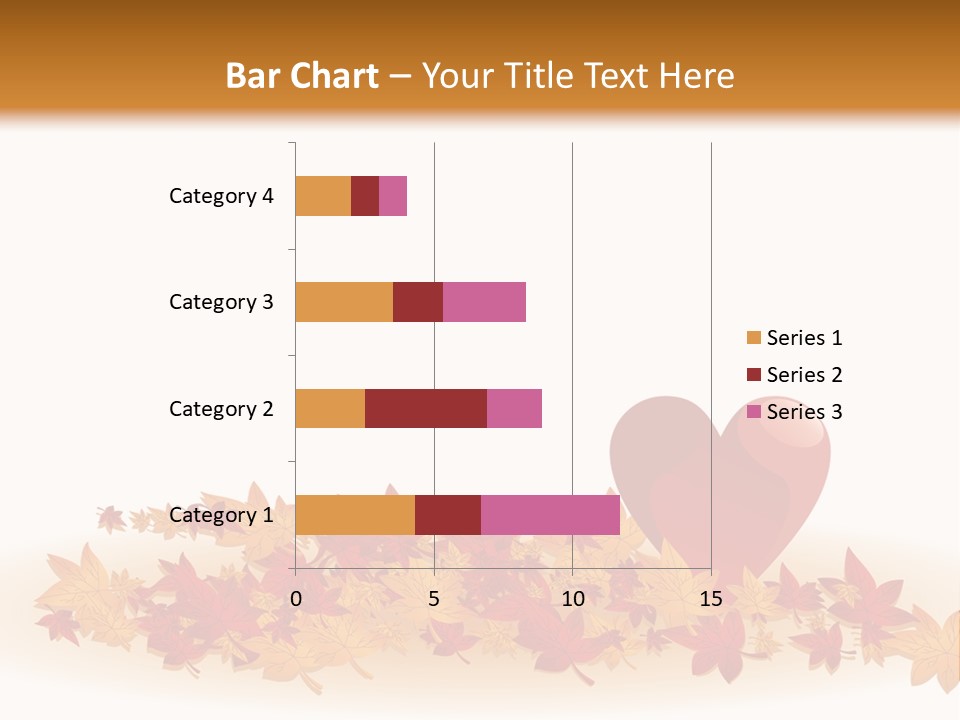 Bar Chart – Your Title Text Here

Category 4
Category 3
Category 2
Category 1

0
5
10
15

Series 1
Series 2
Series 3